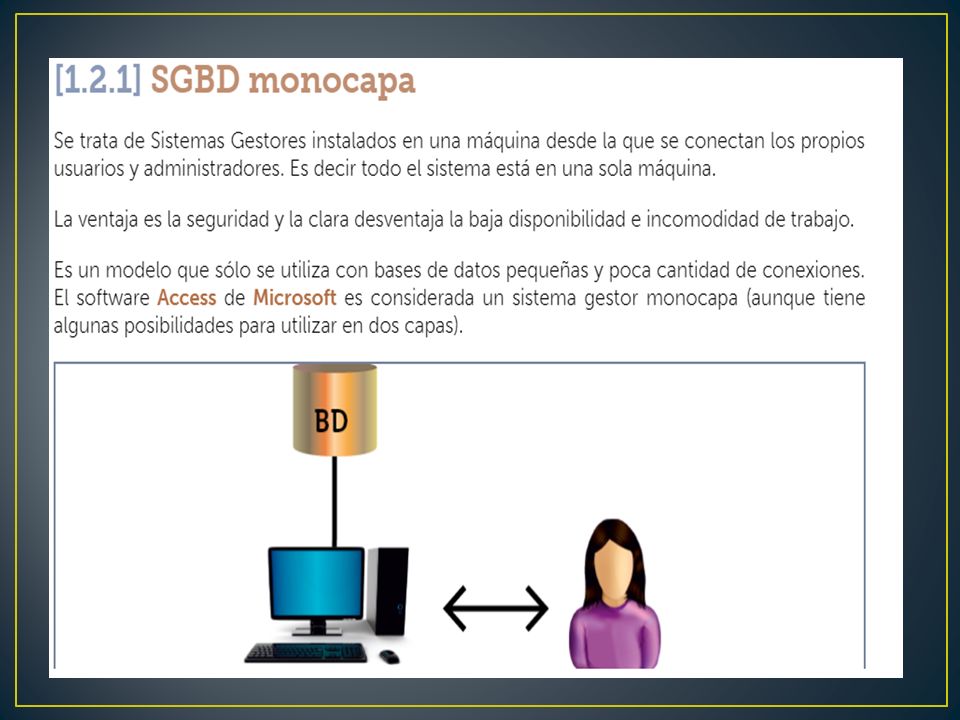 [1.2.1] SGBD monocapa

Se trata de Sistemas Gestores instalados en una máquina desde la que se conectan los propios usuarios y administradores. Es decir todo el sistema está en una sola máquina.

La ventaja es la seguridad y la clara desventaja la baja disponibilidad e incomodidad de trabajo.

Es un modelo que sólo se utiliza con bases de datos pequeñas y poca cantidad de conexiones. El software Access de Microsoft es considerada un sistema gestor monocapa (aunque tiene algunas posibilidades para utilizar en dos capas).

BD